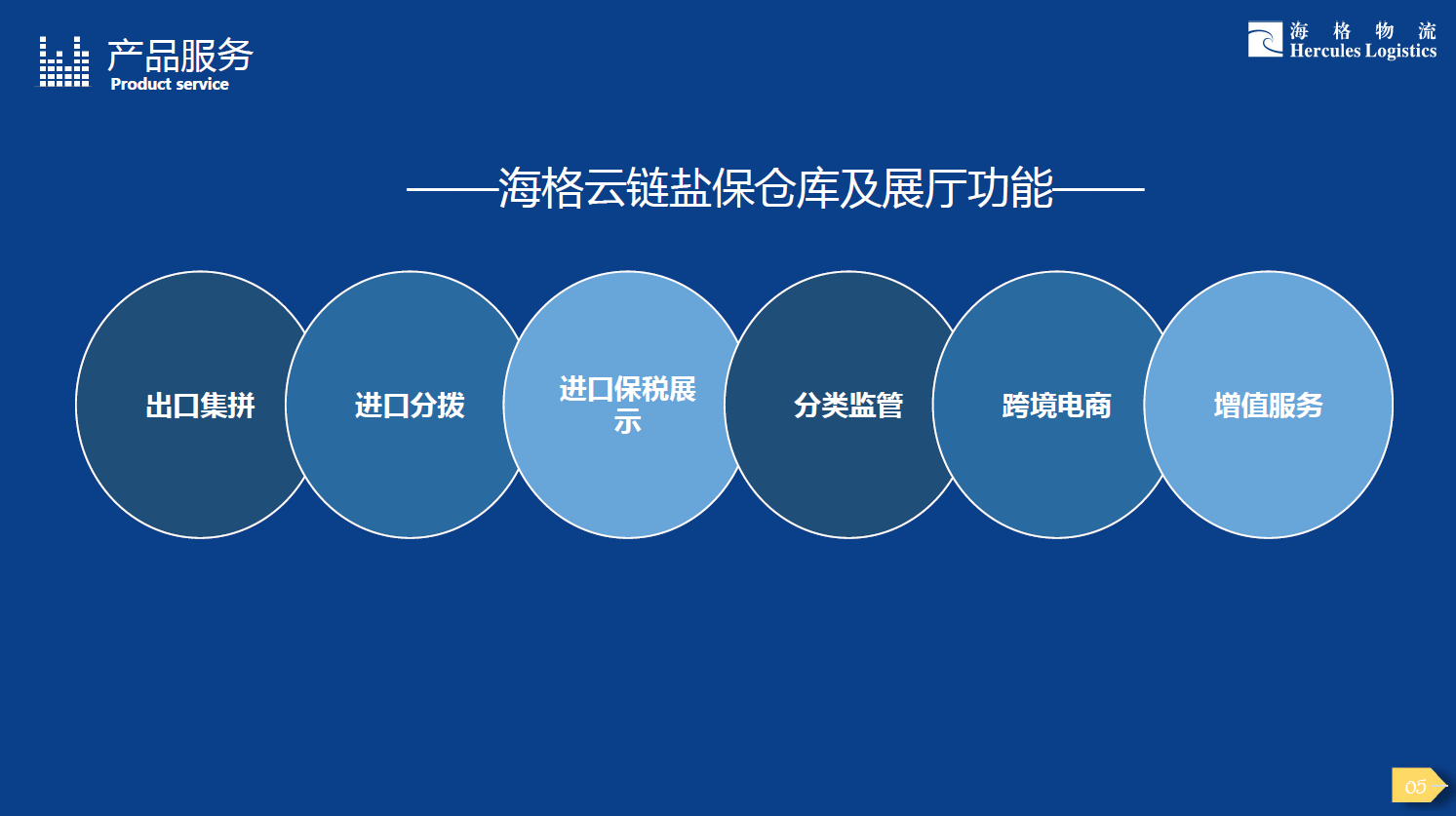 产品服务
Product service

海 格 物 流
Hercules Logistics

——海格云链盐保仓库及展厅功能——

出口集拼

进口分拨

进口保税展示

分类监管

跨境电商

增值服务

05